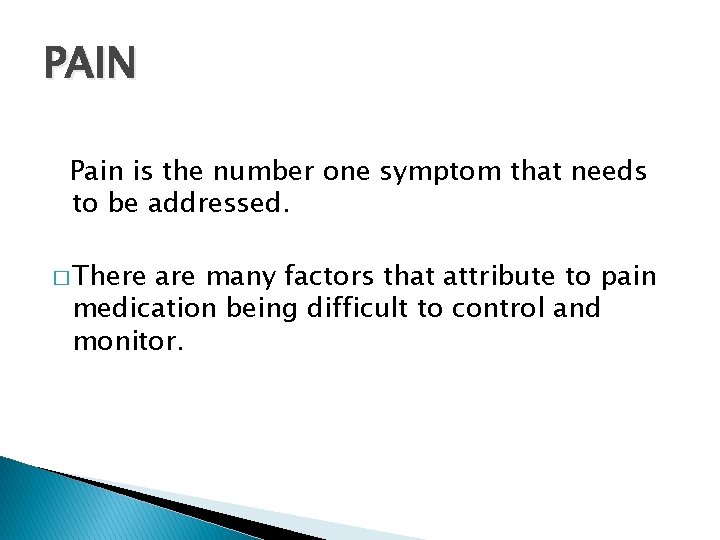 PAIN

Pain is the number one symptom that needs to be addressed.

□ There are many factors that attribute to pain medication being difficult to control and monitor.